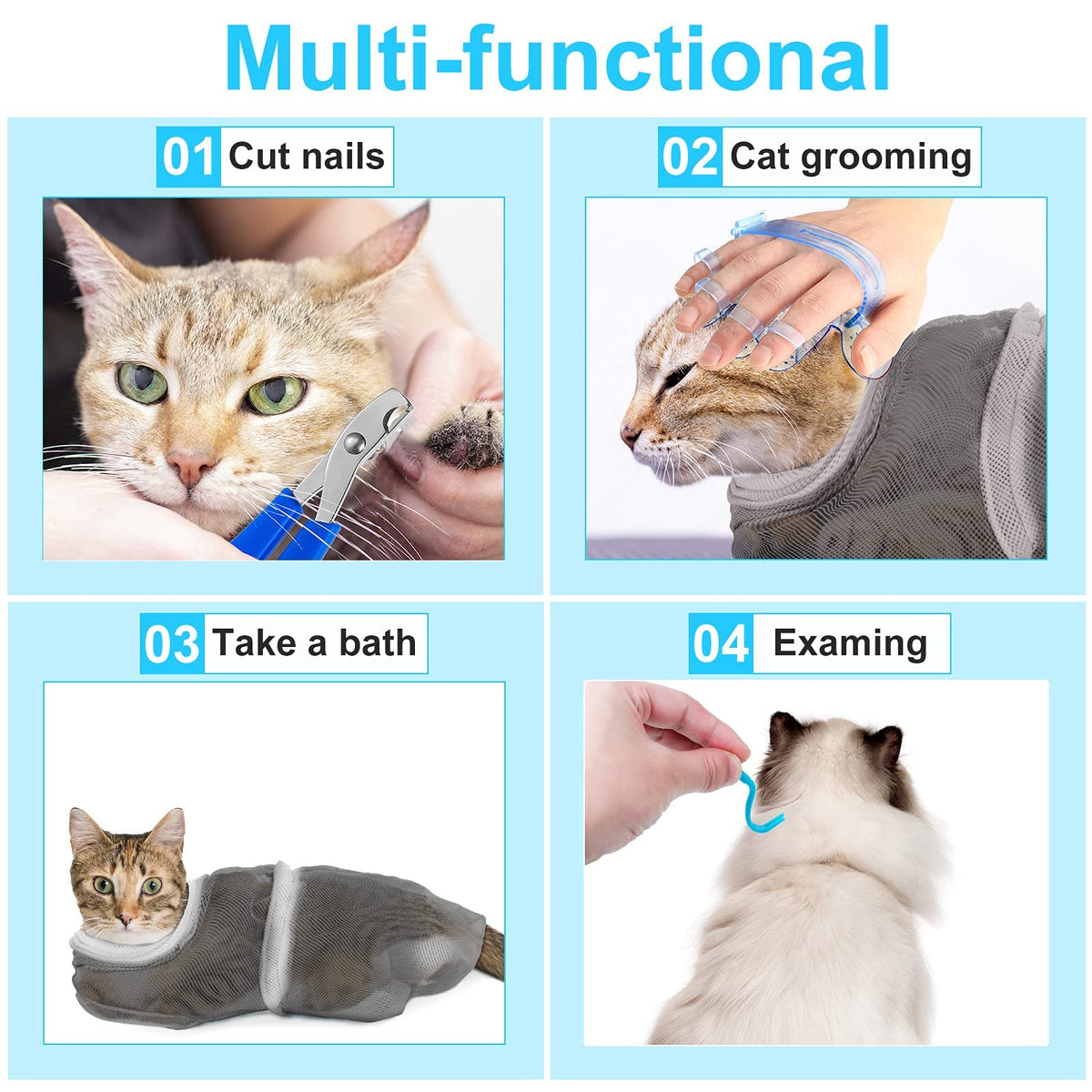 Multi-functional

01 Cut nails

02 Cat grooming

03 Take a bath

04 Examing